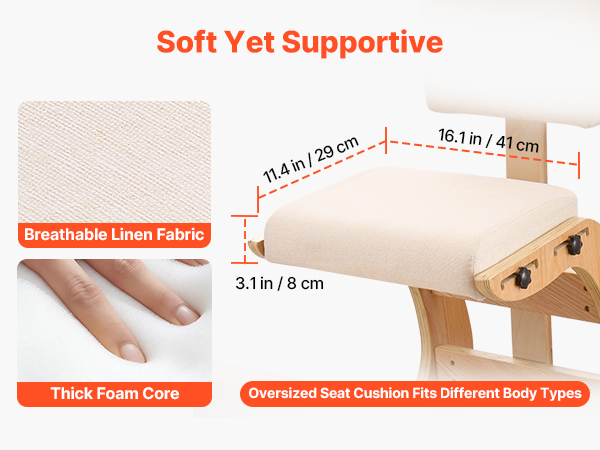 Soft Yet Supportive

Breathable Linen Fabric

Thick Foam Core

11.4 in / 29 cm

16.1 in / 41 cm

3.1 in / 8 cm

Oversized Seat Cushion Fits Different Body Types